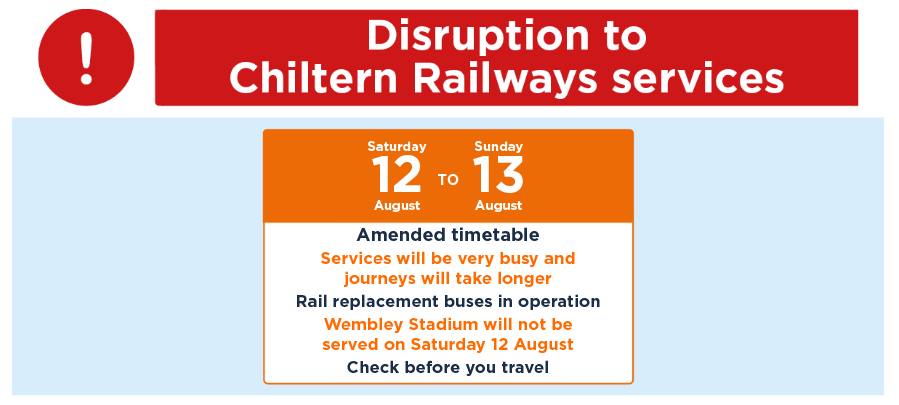 !

Disruption to Chiltern Railways services

Saturday
12
August
TO
Sunday
13
August

Amended timetable

Services will be very busy and journeys will take longer

Rail replacement buses in operation

Wembley Stadium will not be served on Saturday 12 August

Check before you travel